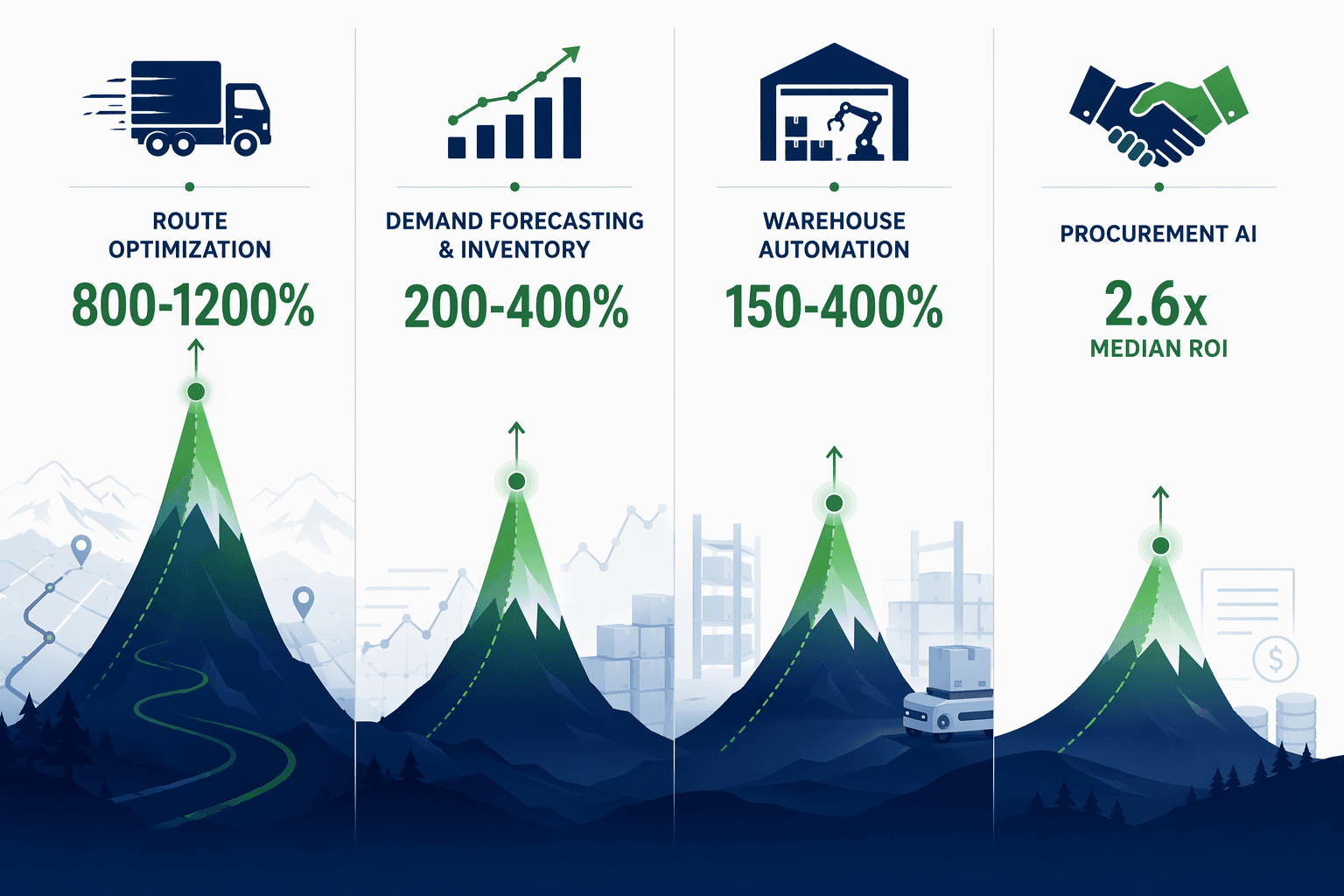 ROUTE OPTIMIZATION

800-1200%

DEMAND FORECASTING & INVENTORY

200-400%

WAREHOUSE AUTOMATION

150-400%

PROCUREMENT AI

2.6x

MEDIAN ROI

$